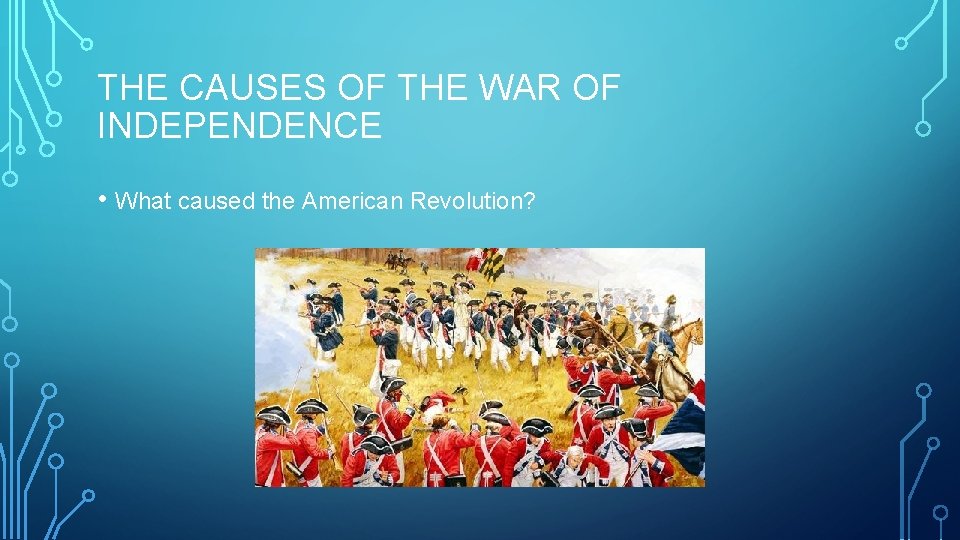 THE CAUSES OF THE WAR OF INDEPENDENCE

• What caused the American Revolution?